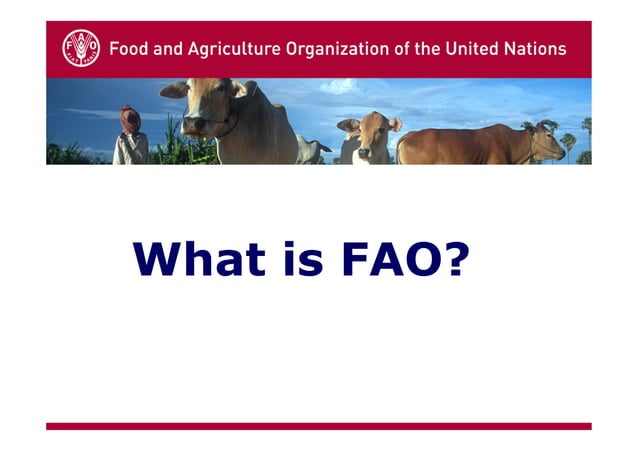 FAO FIAT PANIS

Food and Agriculture Organization of the United Nations

What is FAO?